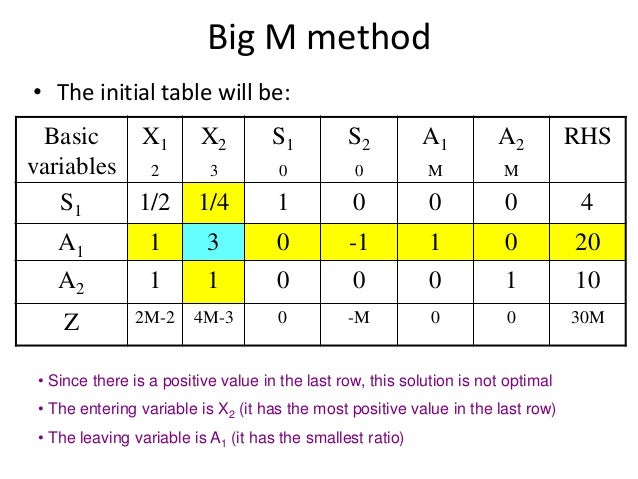 Big M method

• The initial table will be:

| Basic variables | $X_1$ 2 | $X_2$ 3 | $S_1$ 0 | $S_2$ 0 | $A_1$ M | $A_2$ M | RHS |
|---|---|---|---|---|---|---|---|
| $S_1$ | 1/2 | 1/4 | 1 | 0 | 0 | 0 | 4 |
| $A_1$ | 1 | 3 | 0 | -1 | 1 | 0 | 20 |
| $A_2$ | 1 | 1 | 0 | 0 | 0 | 1 | 10 |
| Z | 2M-2 | 4M-3 | 0 | -M | 0 | 0 | 30M |

• Since there is a positive value in the last row, this solution is not optimal

• The entering variable is $X_2$ (it has the most positive value in the last row)

• The leaving variable is $A_1$ (it has the smallest ratio)